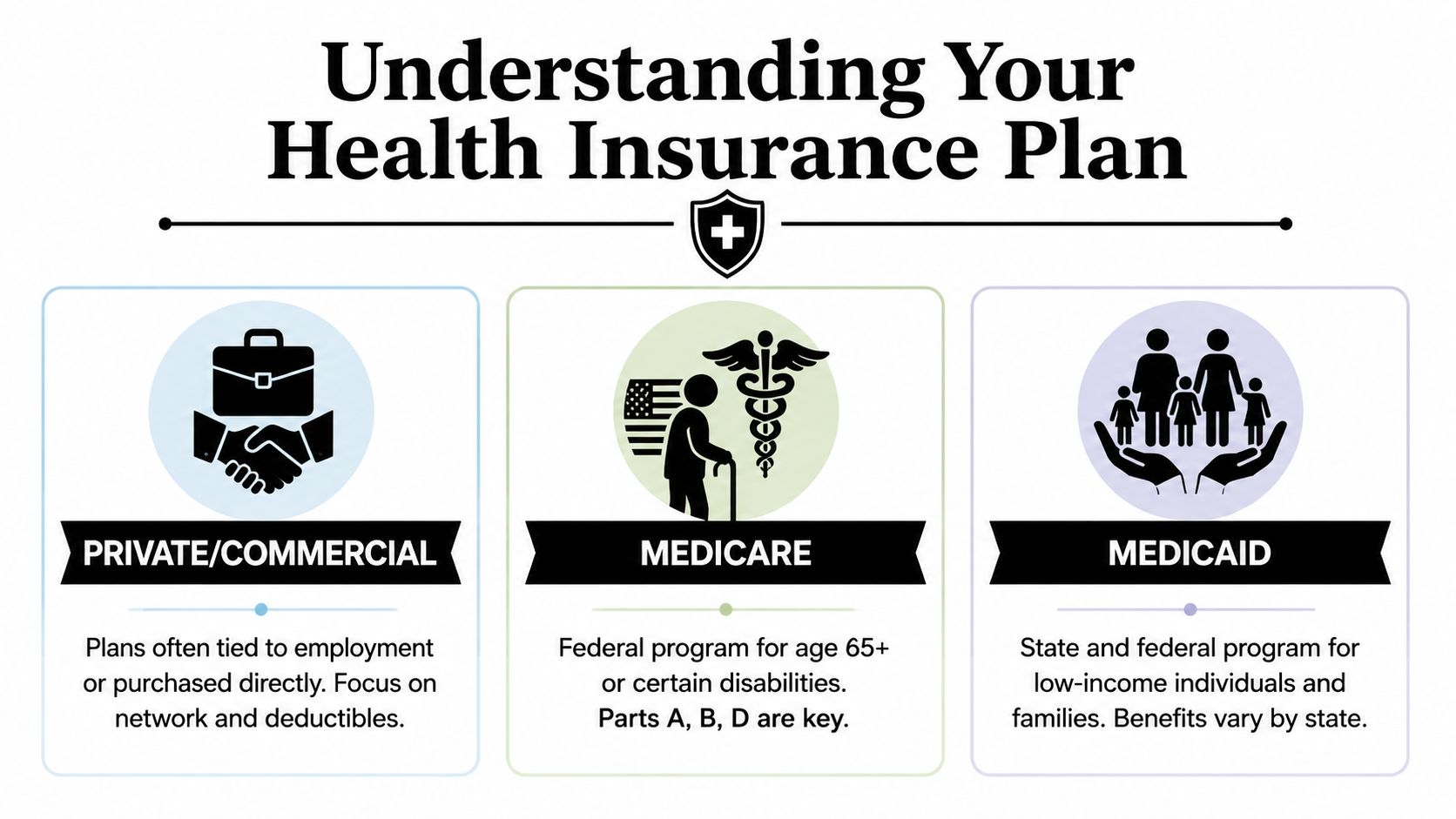 Understanding Your Health Insurance Plan

PRIVATE/COMMERCIAL

Plans often tied to employment or purchased directly. Focus on network and deductibles.

MEDICARE

Federal program for age 65+ or certain disabilities. Parts A, B, D are key.

MEDICAID

State and federal program for low-income individuals and families. Benefits vary by state.